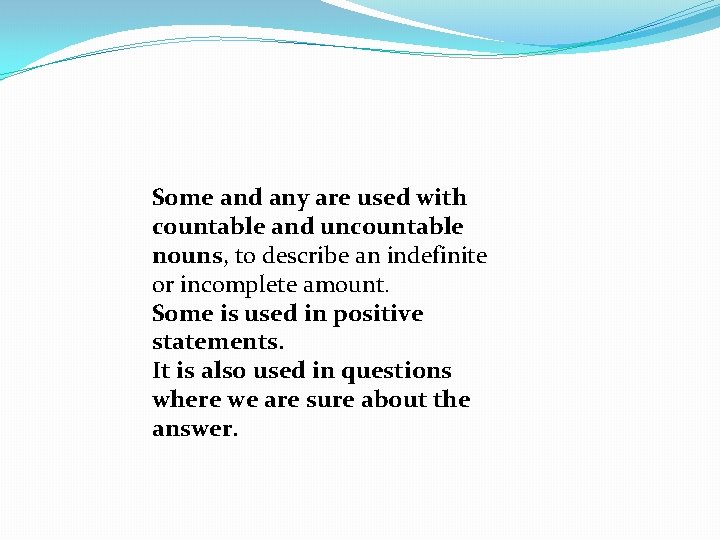 Some and any are used with countable and uncountable nouns, to describe an indefinite or incomplete amount.
Some is used in positive statements.
It is also used in questions where we are sure about the answer.